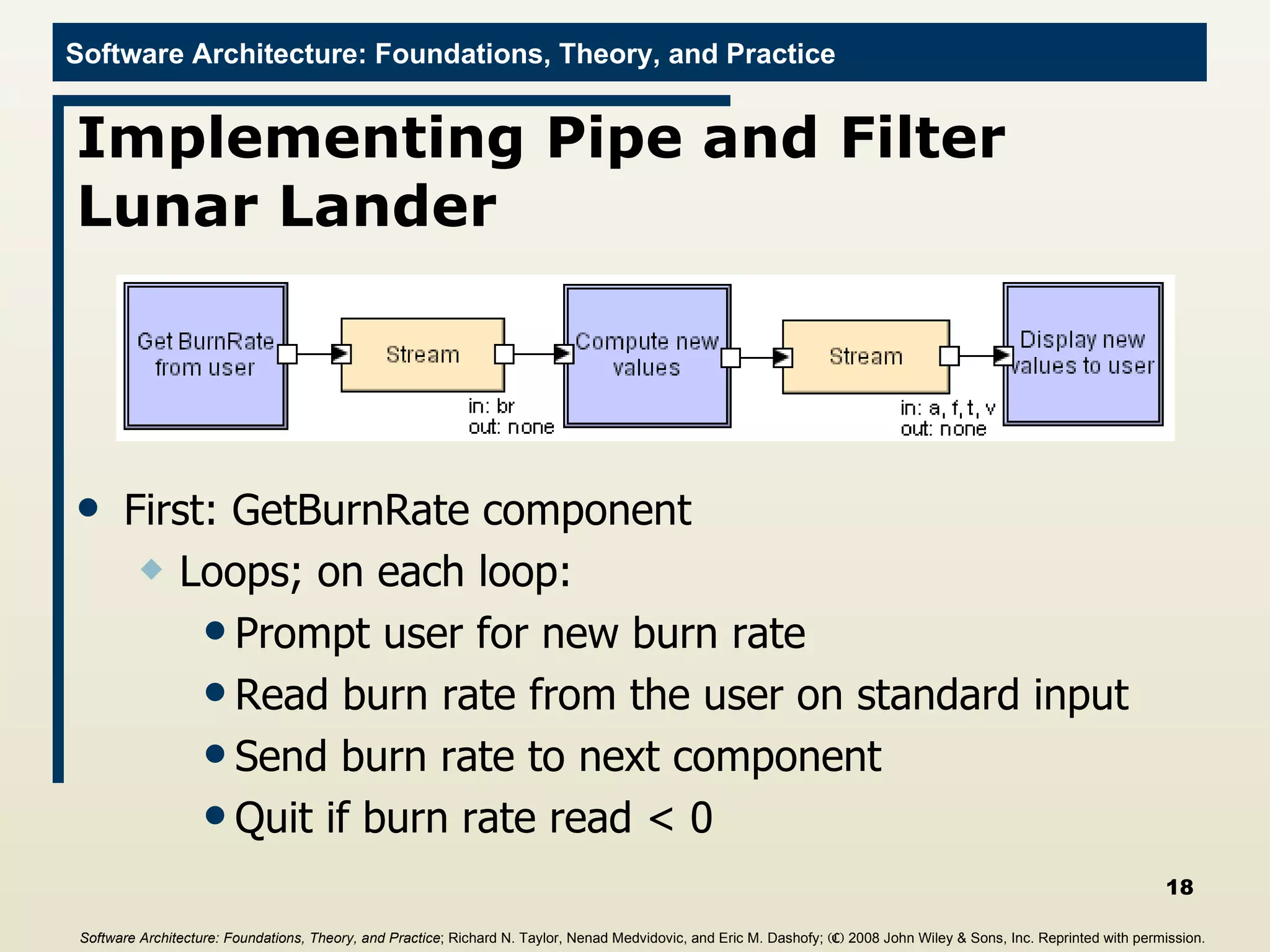 Software Architecture: Foundations, Theory, and Practice

Implementing Pipe and Filter Lunar Lander

Get BurnRate from user

Stream

in: br
out: none

Compute new values

Stream

in: a, f, t, v
out: none

Display new values to user

- First: GetBurnRate component
  - Loops; on each loop:
    - Prompt user for new burn rate
    - Read burn rate from the user on standard input
    - Send burn rate to next component
    - Quit if burn rate read < 0

18

Software Architecture: Foundations, Theory, and Practice; Richard N. Taylor, Nenad Medvidovic, and Eric M. Dashofy; (C) 2008 John Wiley & Sons, Inc. Reprinted with permission.